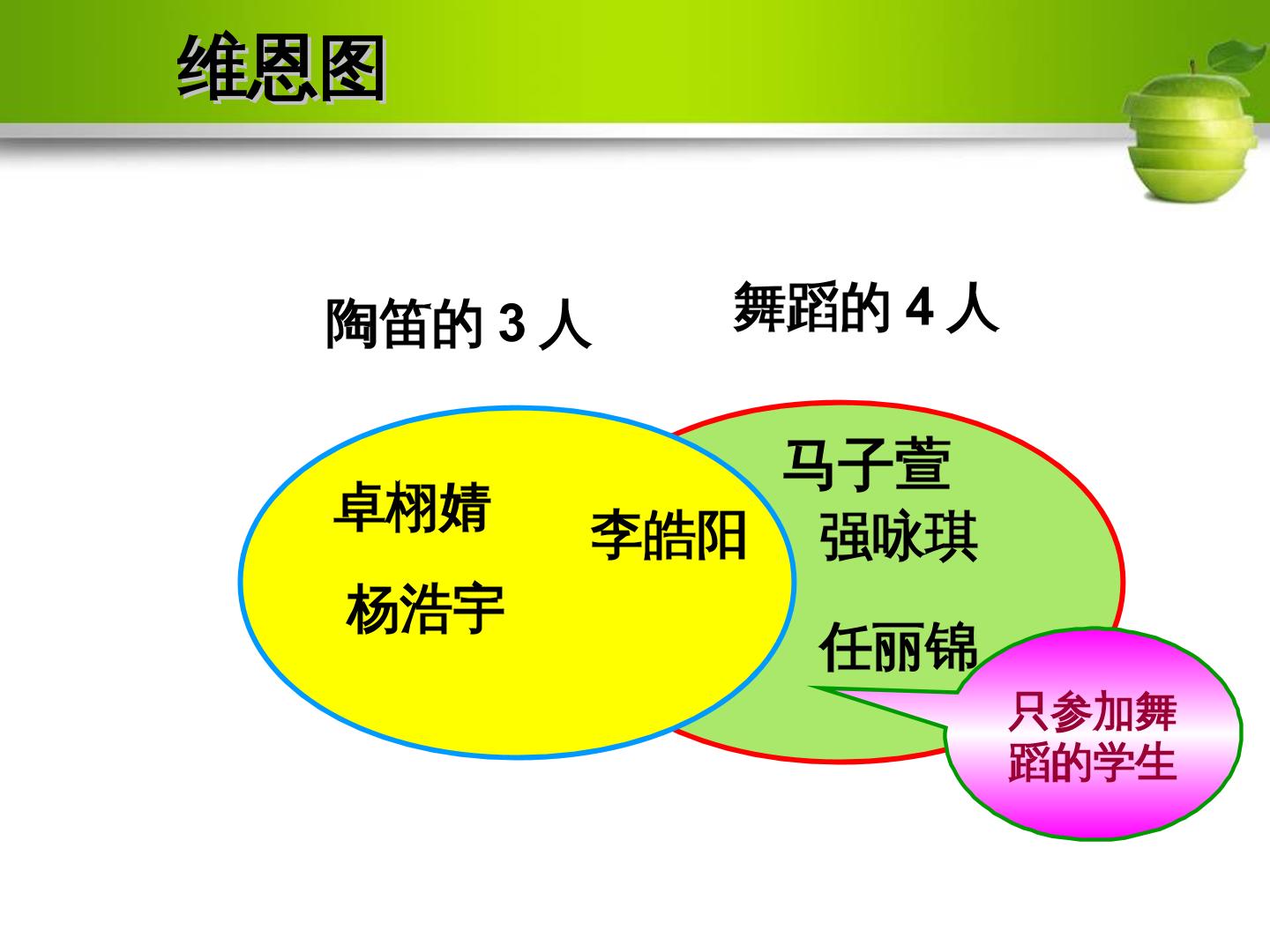 维恩图

陶笛的 3 人

舞蹈的 4 人

卓栩婧

杨浩宇

李皓阳

马子萱

强咏琪

任丽锦

只参加舞蹈的学生